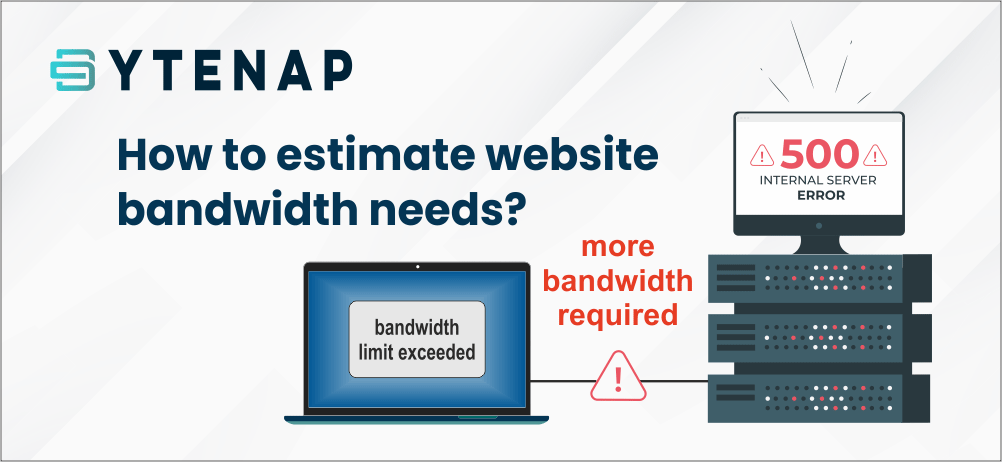 BYTENAP

How to estimate website bandwidth needs?

500
INTERNAL SERVER
ERROR

more bandwidth required

bandwidth limit exceeded